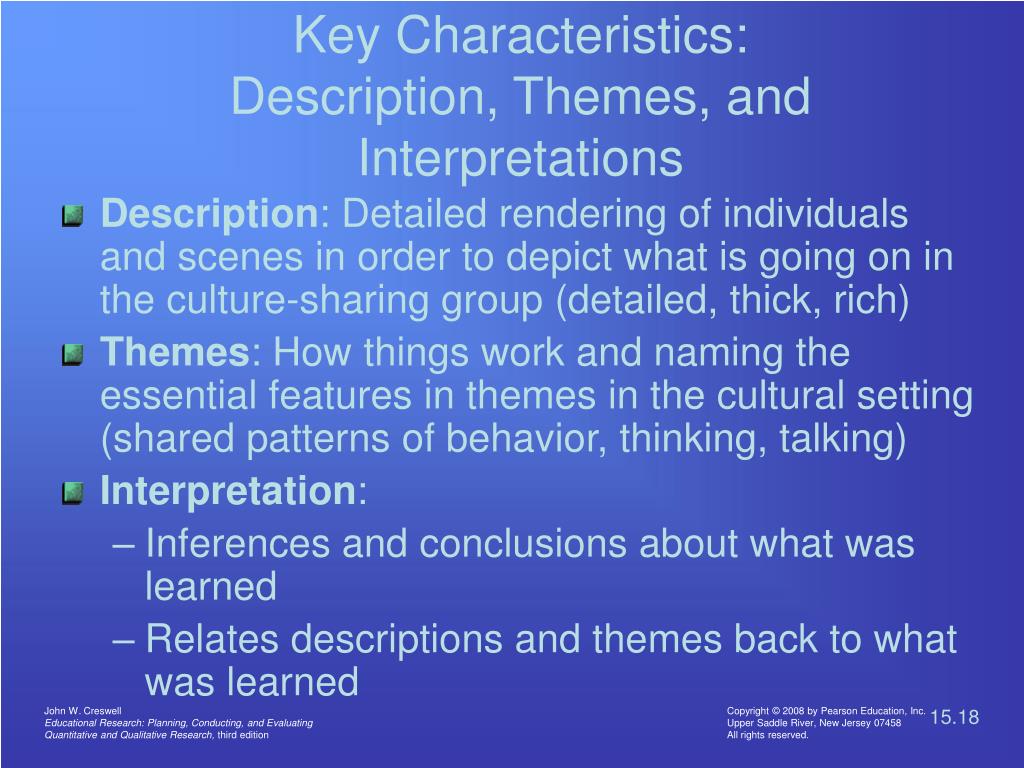 Key Characteristics: Description, Themes, and Interpretations

Description: Detailed rendering of individuals and scenes in order to depict what is going on in the culture-sharing group (detailed, thick, rich)

Themes: How things work and naming the essential features in themes in the cultural setting (shared patterns of behavior, thinking, talking)

Interpretation:

– Inferences and conclusions about what was learned

– Relates descriptions and themes back to what was learned

John W. Creswell
Educational Research: Planning, Conducting, and Evaluating Quantitative and Qualitative Research, third edition

Copyright © 2008 by Pearson Education, Inc.
Upper Saddle River, New Jersey 07458
All rights reserved.

15.18